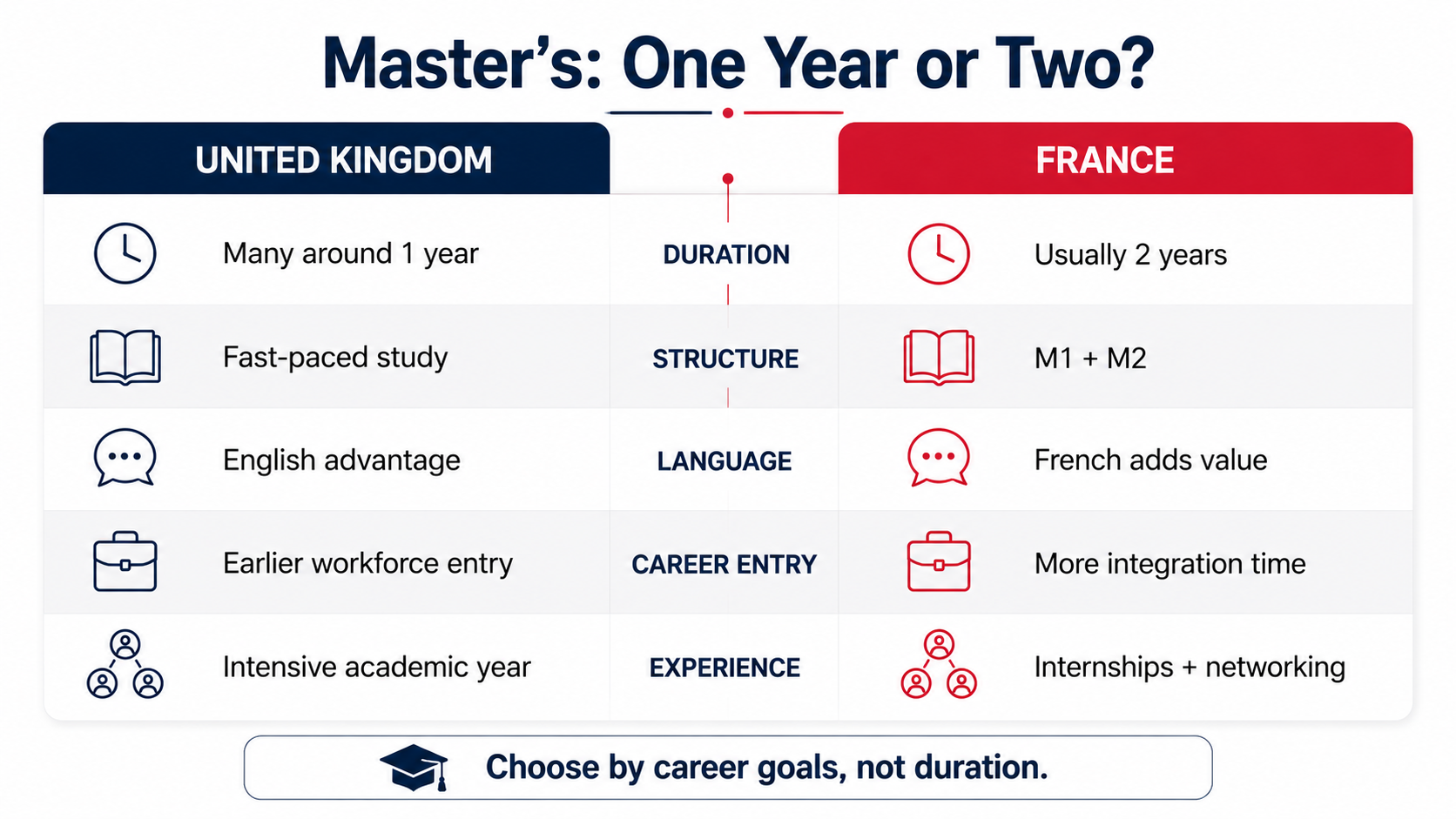 Master's: One Year or Two?

| UNITED KINGDOM | | FRANCE |
|---|---|---|
| Many around 1 year | DURATION | Usually 2 years |
| Fast-paced study | STRUCTURE | M1 + M2 |
| English advantage | LANGUAGE | French adds value |
| Earlier workforce entry | CAREER ENTRY | More integration time |
| Intensive academic year | EXPERIENCE | Internships + networking |

Choose by career goals, not duration.